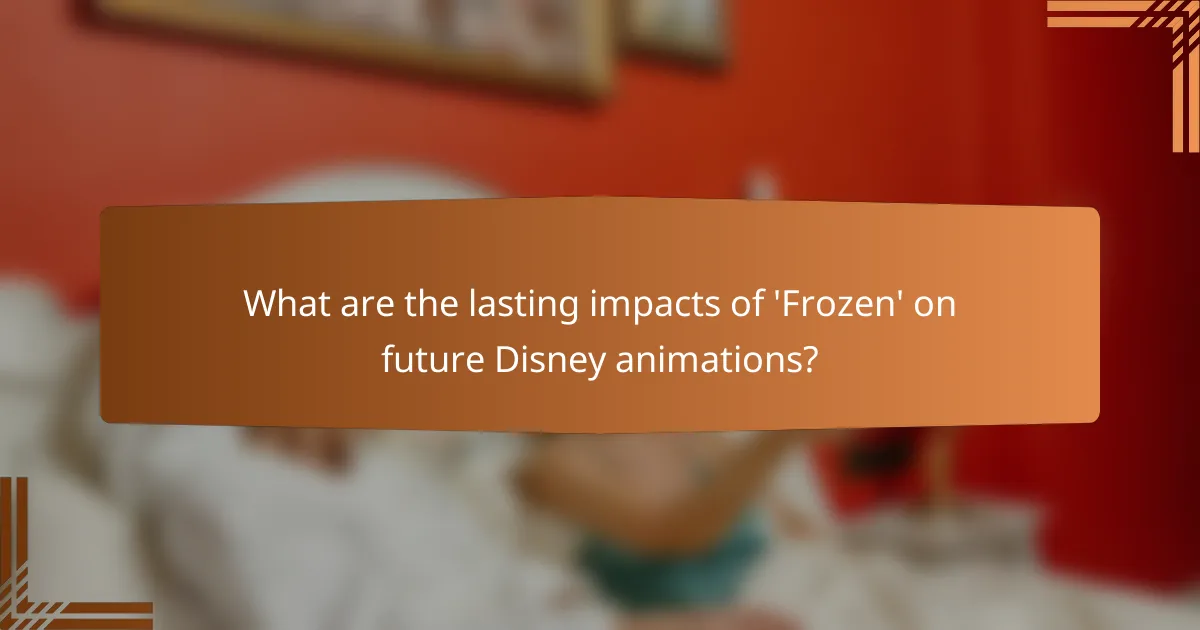 What are the lasting impacts of 'Frozen' on future Disney animations?